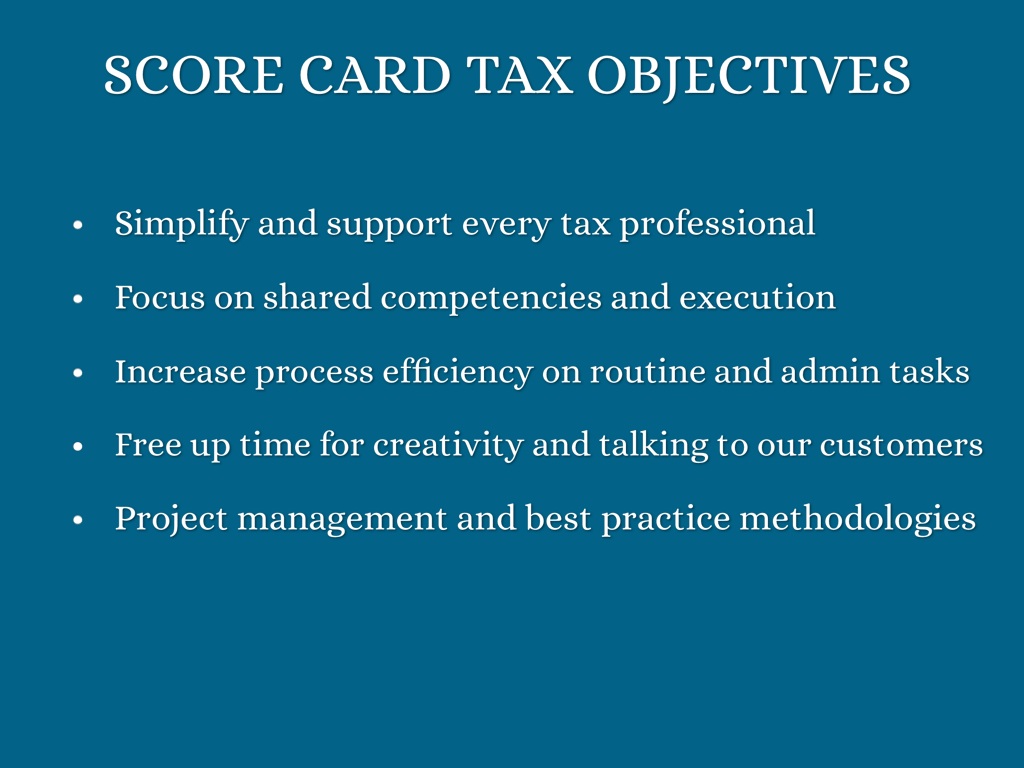 SCORE CARD TAX OBJECTIVES

• Simplify and support every tax professional
• Focus on shared competencies and execution
• Increase process efficiency on routine and admin tasks
• Free up time for creativity and talking to our customers
• Project management and best practice methodologies